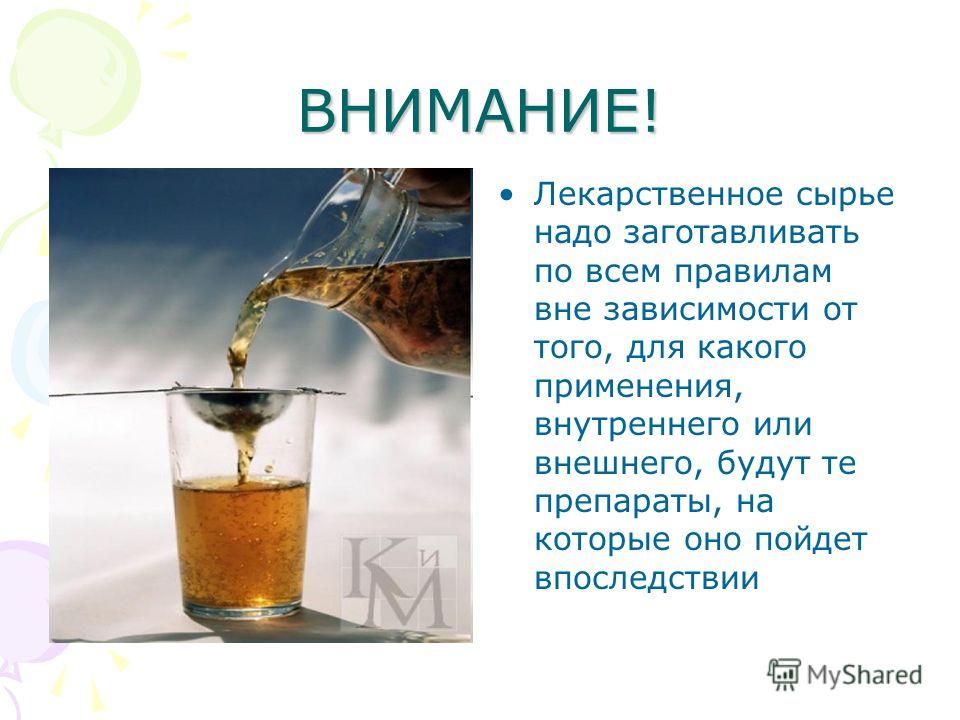 ВНИМАНИЕ!

• Лекарственное сырье надо заготавливать по всем правилам вне зависимости от того, для какого применения, внутреннего или внешнего, будут те препараты, на которые оно пойдет впоследствии

КиМ

MyShared